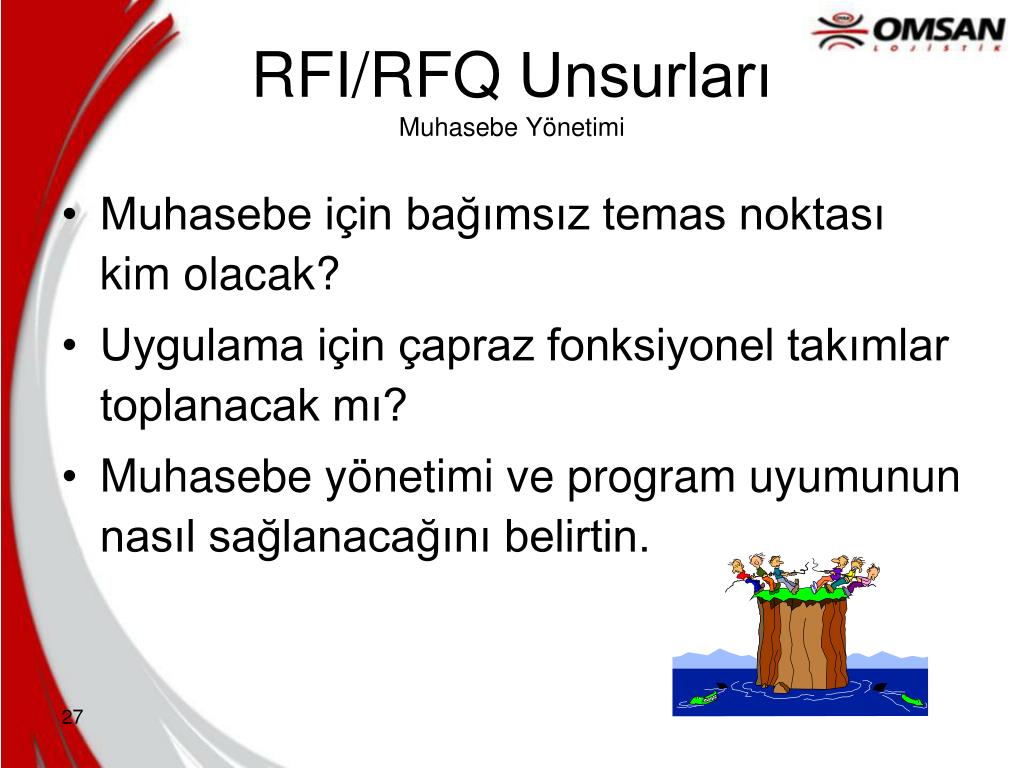 OMSAN
LOJİSTİK

RFI/RFQ Unsurları
Muhasebe Yönetimi

• Muhasebe için bağımsız temas noktası kim olacak?
• Uygulama için çapraz fonksiyonel takımlar toplanacak mı?
• Muhasebe yönetimi ve program uyumunun nasıl sağlanacağını belirtin.

27